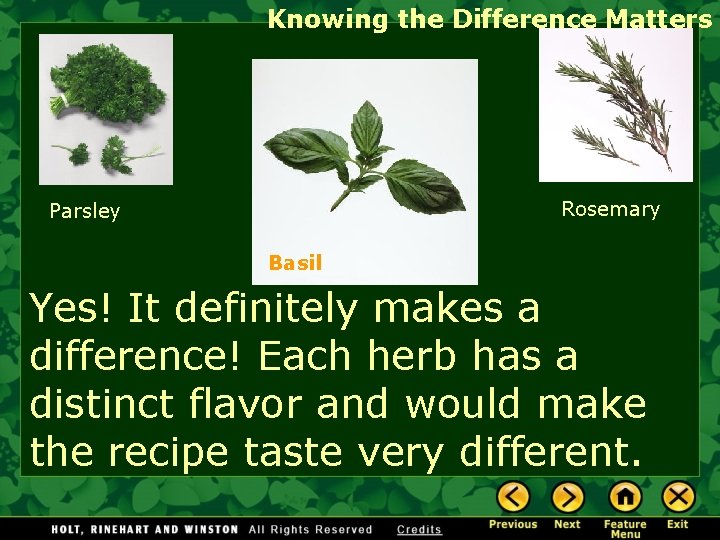 Knowing the Difference Matters

Parsley

Basil

Rosemary

Yes! It definitely makes a difference! Each herb has a distinct flavor and would make the recipe taste very different.

HOLT, RINEHART AND WINSTON All Rights Reserved Credits

Previous Next Feature Menu Exit